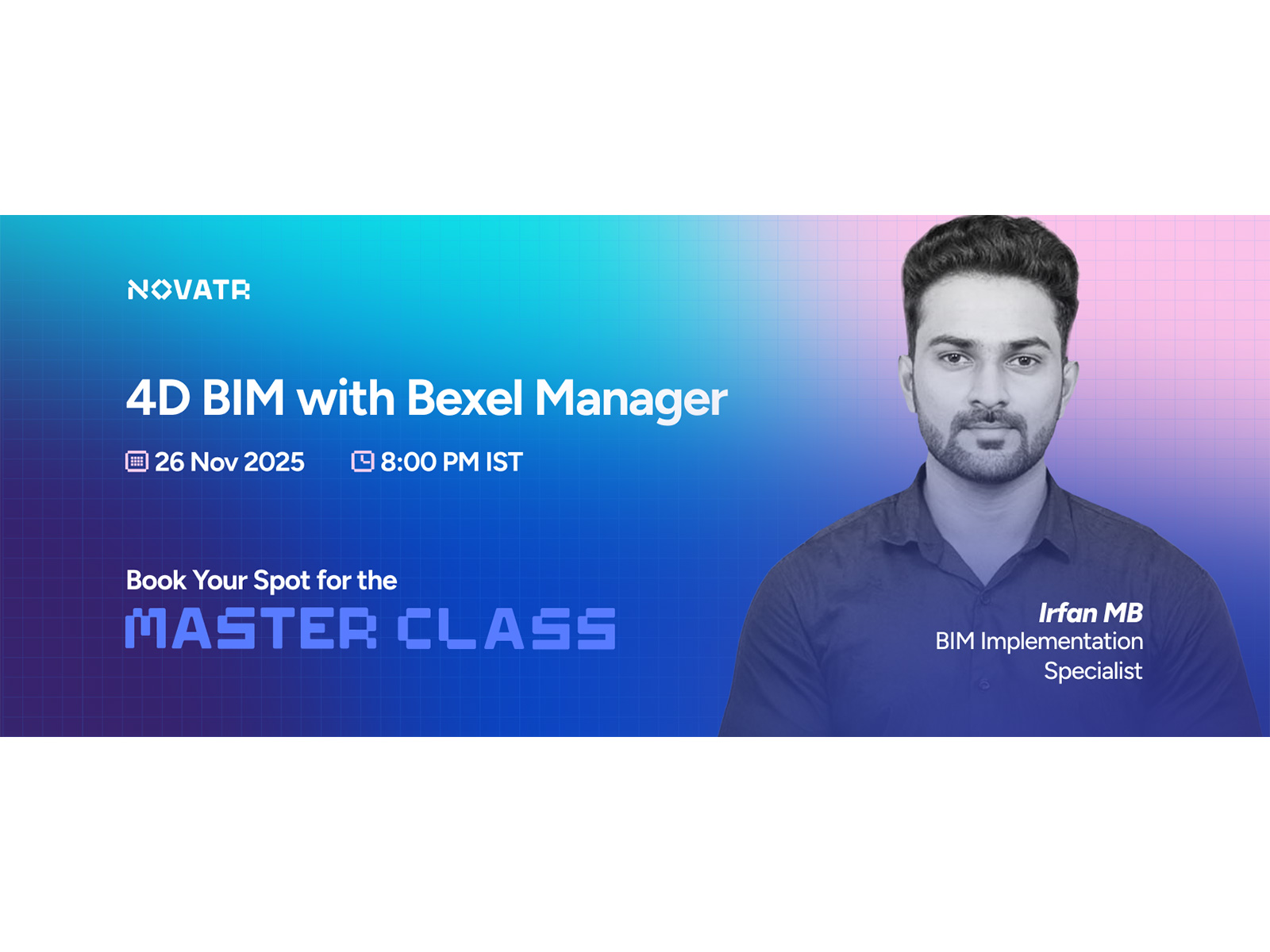 NOVATR

4D BIM with Bexel Manager

26 Nov 2025 8:00 PM IST

Book Your Spot for the
MASTER CLASS

Irfan MB
BIM Implementation Specialist